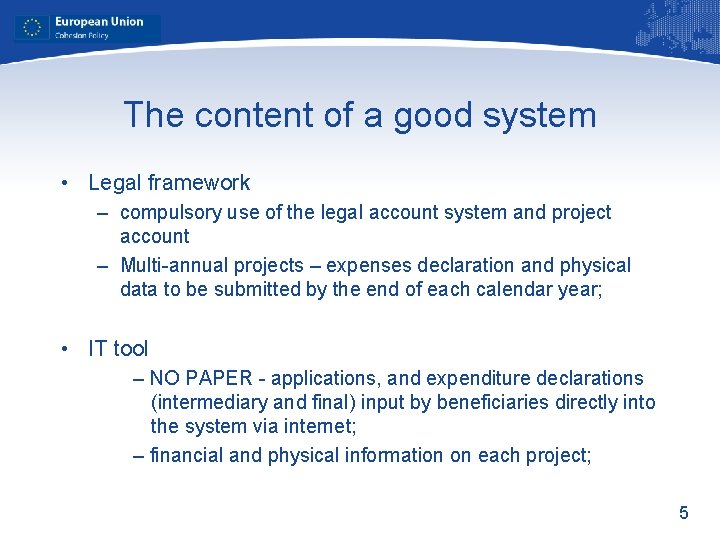 European Union
Cohesion Policy

The content of a good system

• Legal framework
– compulsory use of the legal account system and project account
– Multi-annual projects – expenses declaration and physical data to be submitted by the end of each calendar year;

• IT tool
– NO PAPER - applications, and expenditure declarations (intermediary and final) input by beneficiaries directly into the system via internet;
– financial and physical information on each project;

5